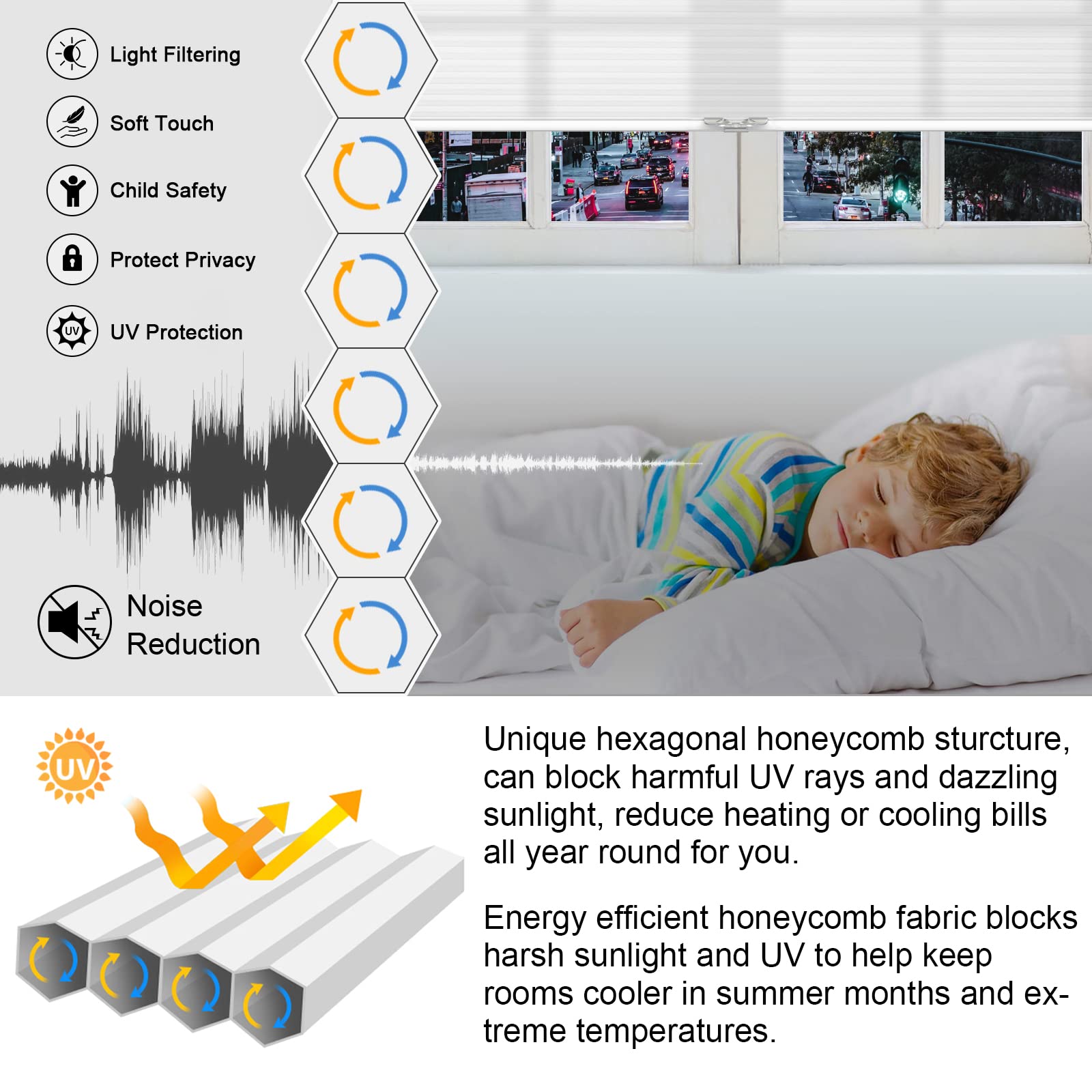 Light Filtering

Soft Touch

Child Safety

Protect Privacy

UV

UV Protection

Noise Reduction

UV

Unique hexagonal honeycomb sturcture, can block harmful UV rays and dazzling sunlight, reduce heating or cooling bills all year round for you.

Energy efficient honeycomb fabric blocks harsh sunlight and UV to help keep rooms cooler in summer months and extreme temperatures.